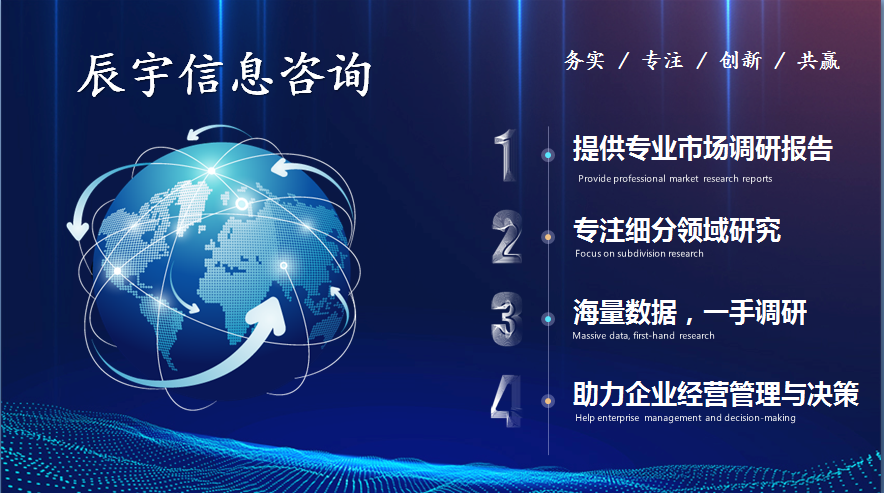 辰宇信息咨询

务实 / 专注 / 创新 / 共赢

1 提供专业市场调研报告
Provide professional market research reports

2 专注细分领域研究
Focus on subdivision research

3 海量数据，一手调研
Massive data, first-hand research

4 助力企业经营管理与决策
Help enterprise management and decision-making